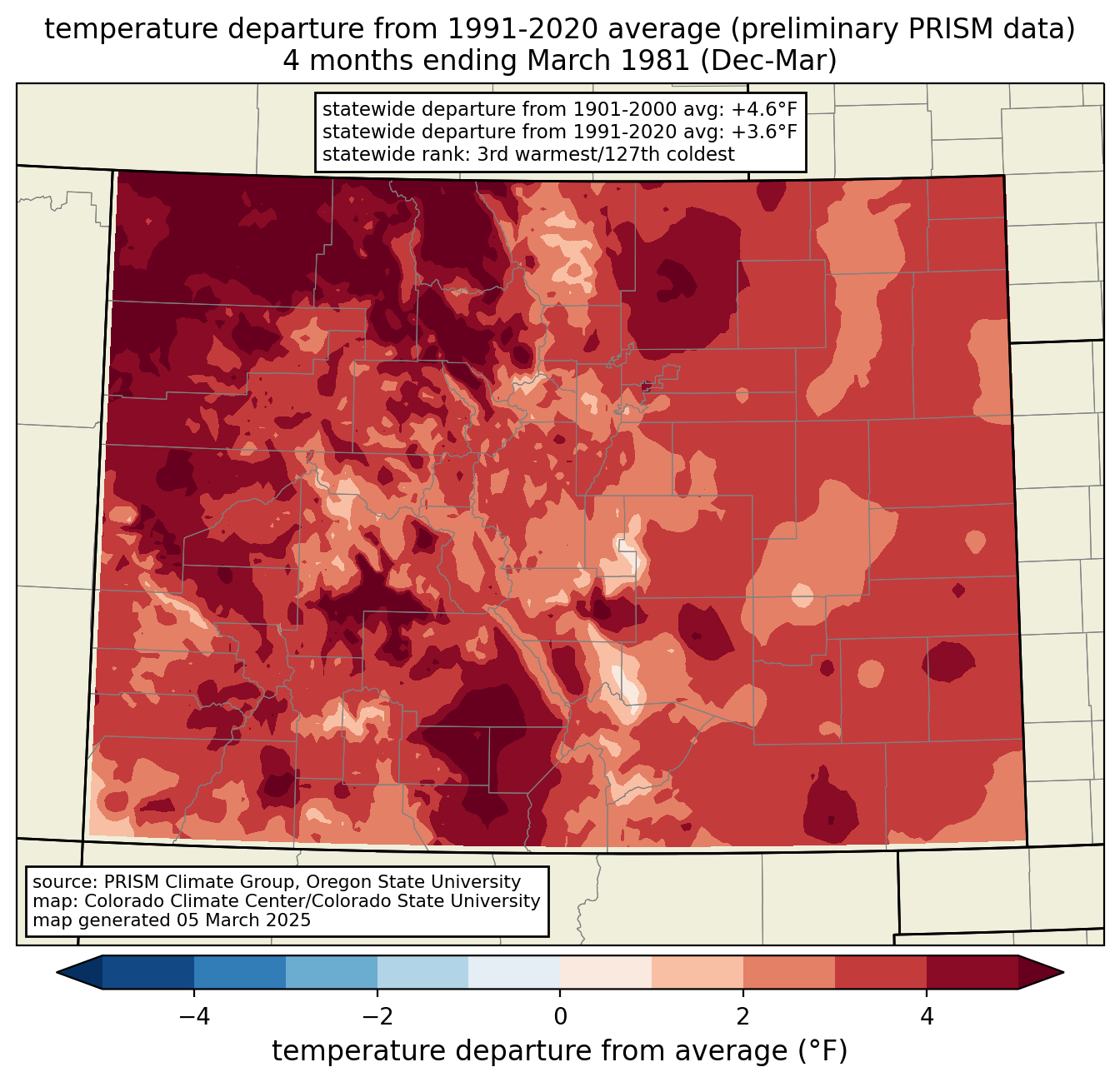 temperature departure from 1991-2020 average (preliminary PRISM data)
4 months ending March 1981 (Dec-Mar)

statewide departure from 1901-2000 avg: +4.6°F
statewide departure from 1991-2020 avg: +3.6°F
statewide rank: 3rd warmest/127th coldest

source: PRISM Climate Group, Oregon State University
map: Colorado Climate Center/Colorado State University
map generated 05 March 2025

−4
−2
0
2
4

temperature departure from average (°F)